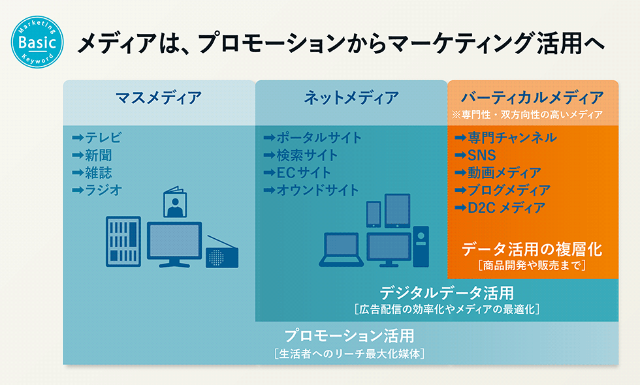 Marketing Basic Keyword

メディアは、プロモーションからマーケティング活用へ

マスメディア

➡テレビ
➡新聞
➡雑誌
➡ラジオ

ネットメディア

➡ポータルサイト
➡検索サイト
➡ECサイト
➡オウンドサイト

バーティカルメディア
※専門性・双方向性の高いメディア

➡専門チャンネル
➡SNS
➡動画メディア
➡ブログメディア
➡D2C メディア

データ活用の複層化
［商品開発や販売まで］

デジタルデータ活用
［広告配信の効率化やメディアの最適化］

プロモーション活用
［生活者へのリーチ最大化媒体］